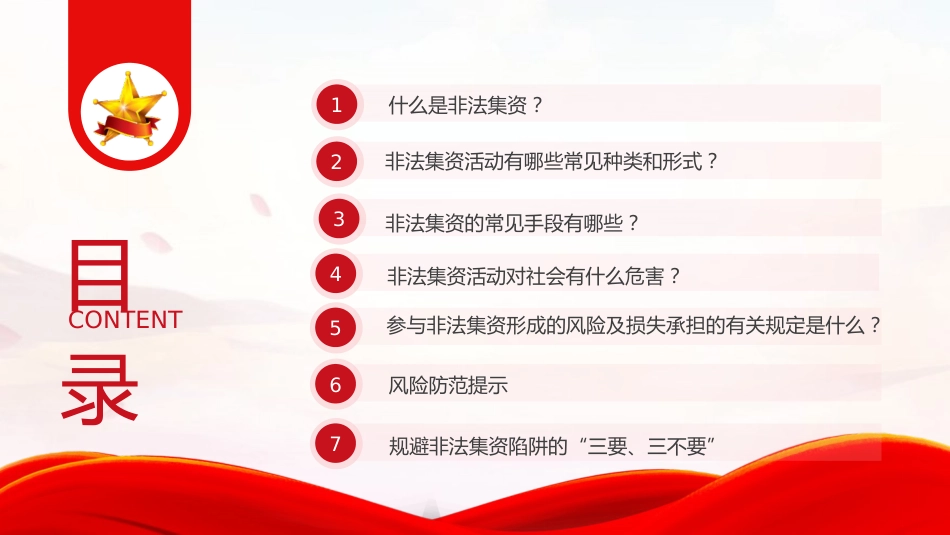 目
CONTENT
录

1 什么是非法集资？

2 非法集资活动有哪些常见种类和形式？

3 非法集资的常见手段有哪些？

4 非法集资活动对社会有什么危害？

5 参与非法集资形成的风险及损失承担的有关规定是什么？

6 风险防范提示

7 规避非法集资陷阱的“三要、三不要”